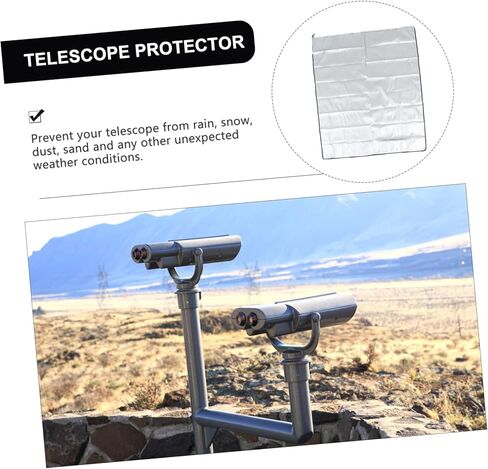 TELESCOPE PROTECTOR

Prevent your telescope from rain, snow, dust, sand and any other unexpected weather conditions.